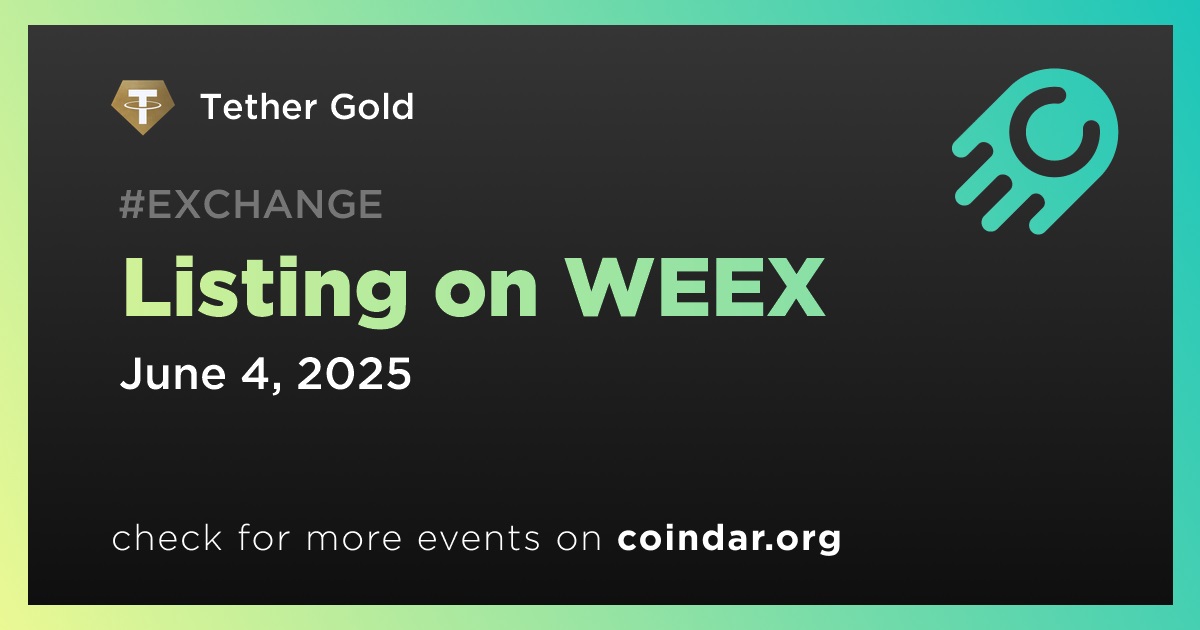 Tether Gold

#EXCHANGE

Listing on WEEX

June 4, 2025

check for more events on coindar.org